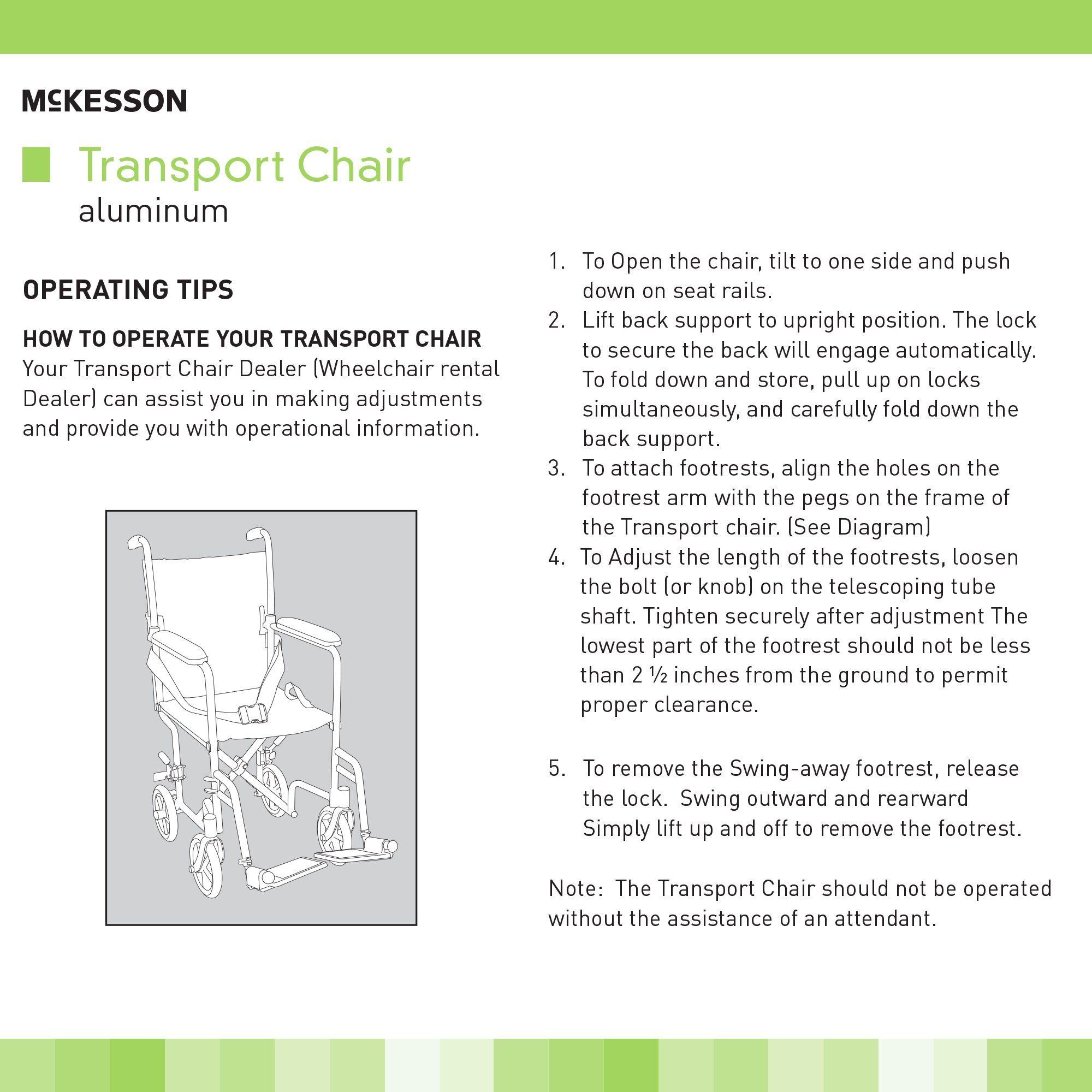 McKESSON

Transport Chair
aluminum

OPERATING TIPS

HOW TO OPERATE YOUR TRANSPORT CHAIR
Your Transport Chair Dealer (Wheelchair rental Dealer) can assist you in making adjustments and provide you with operational information.

1. To Open the chair, tilt to one side and push down on seat rails.
2. Lift back support to upright position. The lock to secure the back will engage automatically. To fold down and store, pull up on locks simultaneously, and carefully fold down the back support.
3. To attach footrests, align the holes on the footrest arm with the pegs on the frame of the Transport chair. (See Diagram)
4. To Adjust the length of the footrests, loosen the bolt (or knob) on the telescoping tube shaft. Tighten securely after adjustment The lowest part of the footrest should not be less than 2 ½ inches from the ground to permit proper clearance.

5. To remove the Swing-away footrest, release the lock. Swing outward and rearward Simply lift up and off to remove the footrest.

Note: The Transport Chair should not be operated without the assistance of an attendant.